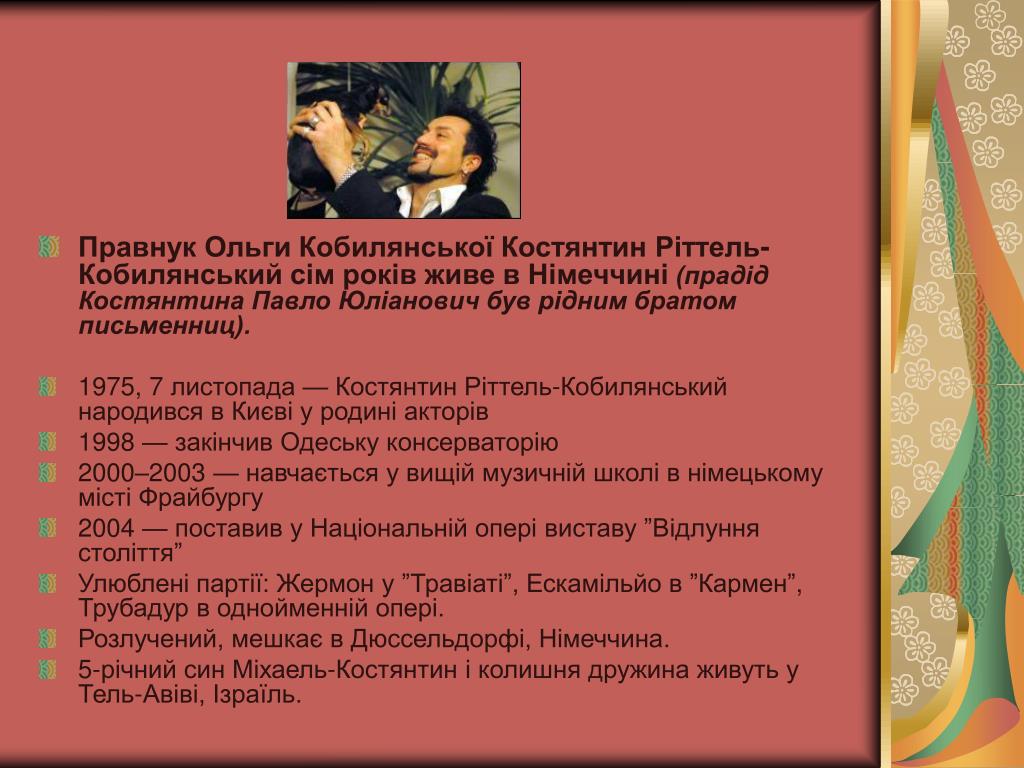 Правнук Ольги Кобилянської Костянтин Ріттель-Кобилянський сім років живе в Німеччині (прадід Костянтина Павло Юліанович був рідним братом письменниц).

1975, 7 листопада — Костянтин Ріттель-Кобилянський народився в Києві у родині акторів
1998 — закінчив Одеську консерваторію
2000–2003 — навчається у вищій музичній школі в німецькому місті Фрайбургу
2004 — поставив у Національній опері виставу ”Відлуння століття”
Улюблені партії: Жермон у ”Травіаті”, Ескамільйо в ”Кармен”, Трубадур в однойменній опері.
Розлучений, мешкає в Дюссельдорфі, Німеччина.
5-річний син Міхаель-Костянтин і колишня дружина живуть у Тель-Авіві, Ізраїль.